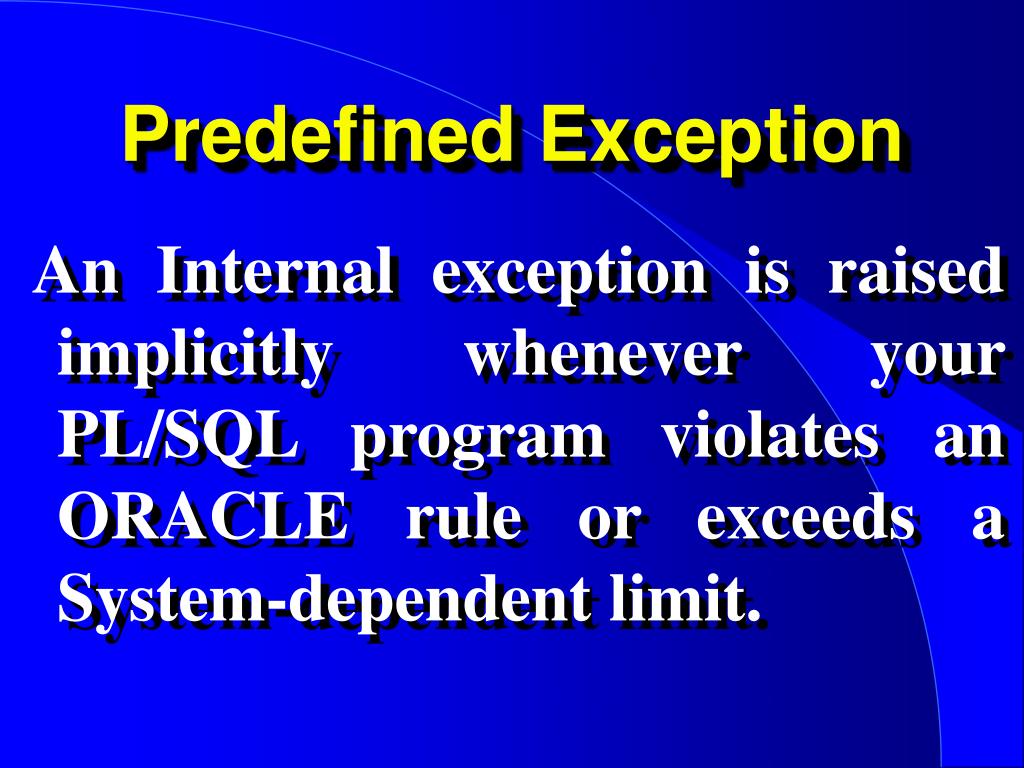 Predefined Exception

An Internal exception is raised implicitly whenever your PL/SQL program violates an ORACLE rule or exceeds a System-dependent limit.